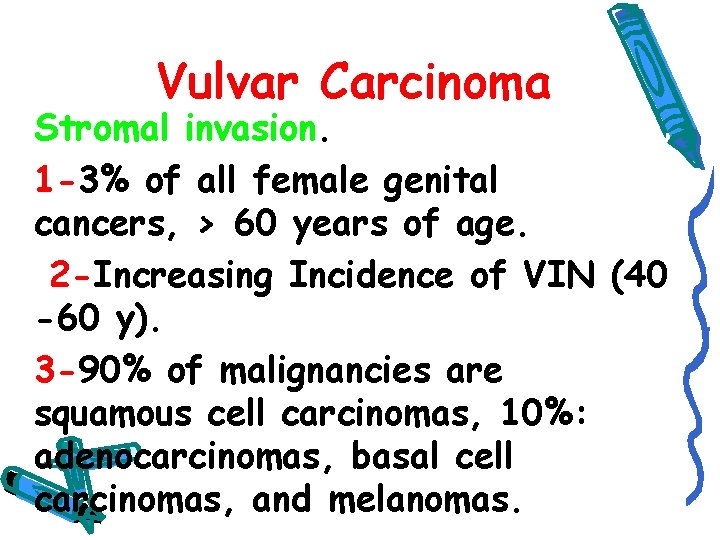 Vulvar Carcinoma

Stromal invasion.

1-3% of all female genital cancers, > 60 years of age.

2-Increasing Incidence of VIN (40 -60 y).

3-90% of malignancies are squamous cell carcinomas, 10%: adenocarcinomas, basal cell carcinomas, and melanomas.